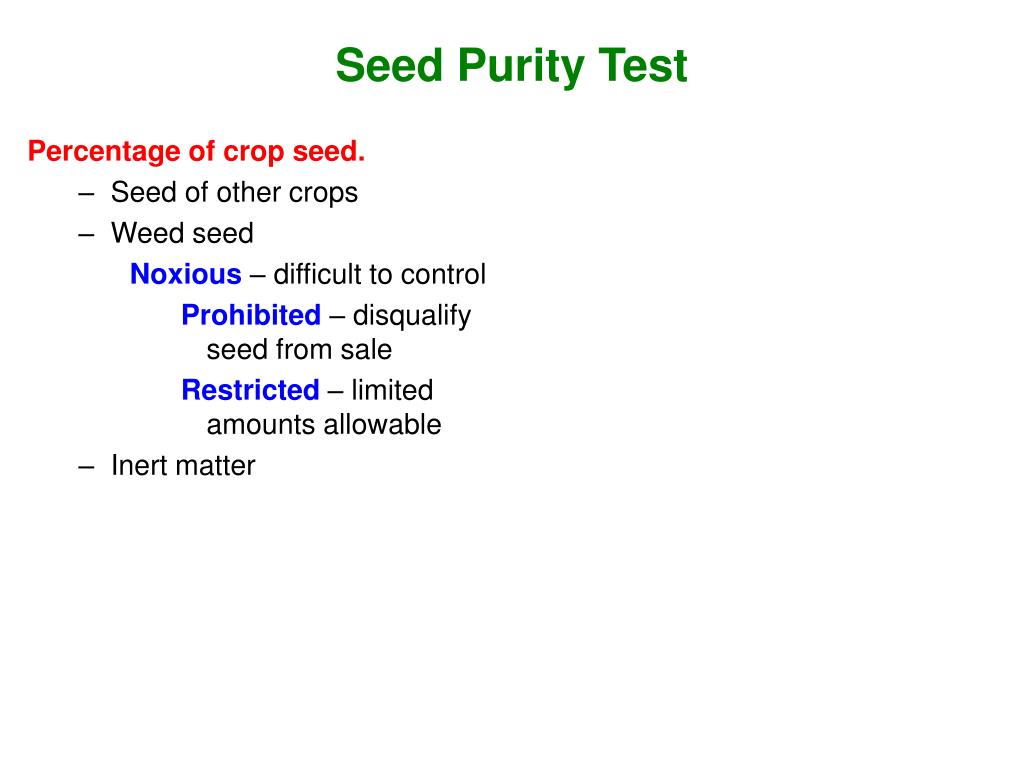 Seed Purity Test

Percentage of crop seed.
– Seed of other crops
– Weed seed
Noxious – difficult to control
Prohibited – disqualify seed from sale
Restricted – limited amounts allowable
– Inert matter